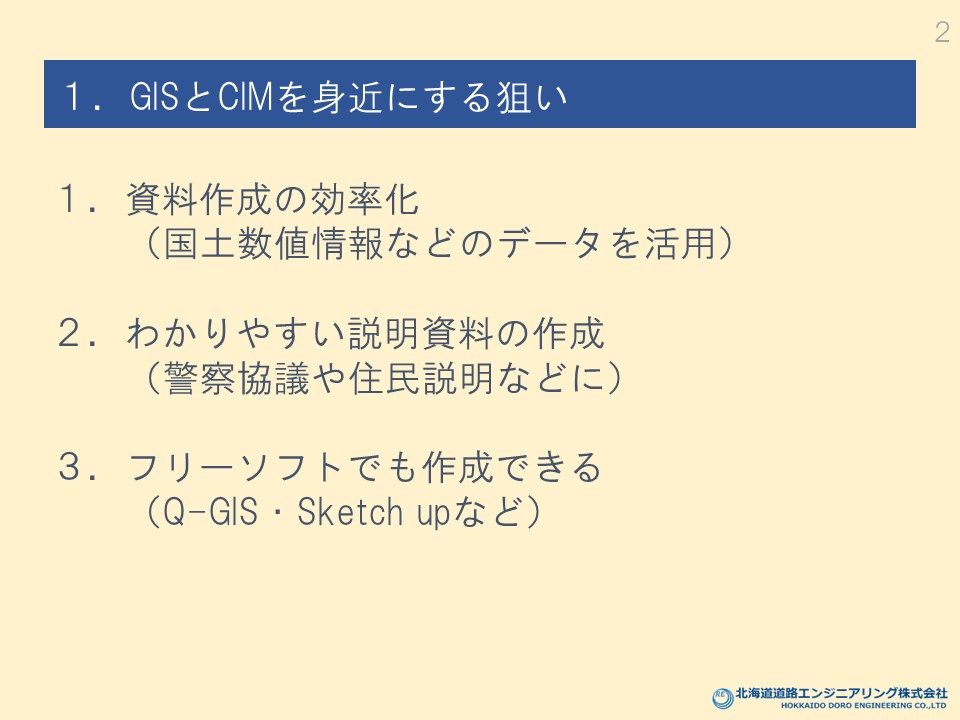 2

1．GISとCIMを身近にする狙い

1．資料作成の効率化
（国土数値情報などのデータを活用）

2．わかりやすい説明資料の作成
（警察協議や住民説明などに）

3．フリーソフトでも作成できる
（Q-GIS・Sketch upなど）

北海道道路エンジニアリング株式会社
HOKKAIDO DORO ENGINEERING CO.,LTD